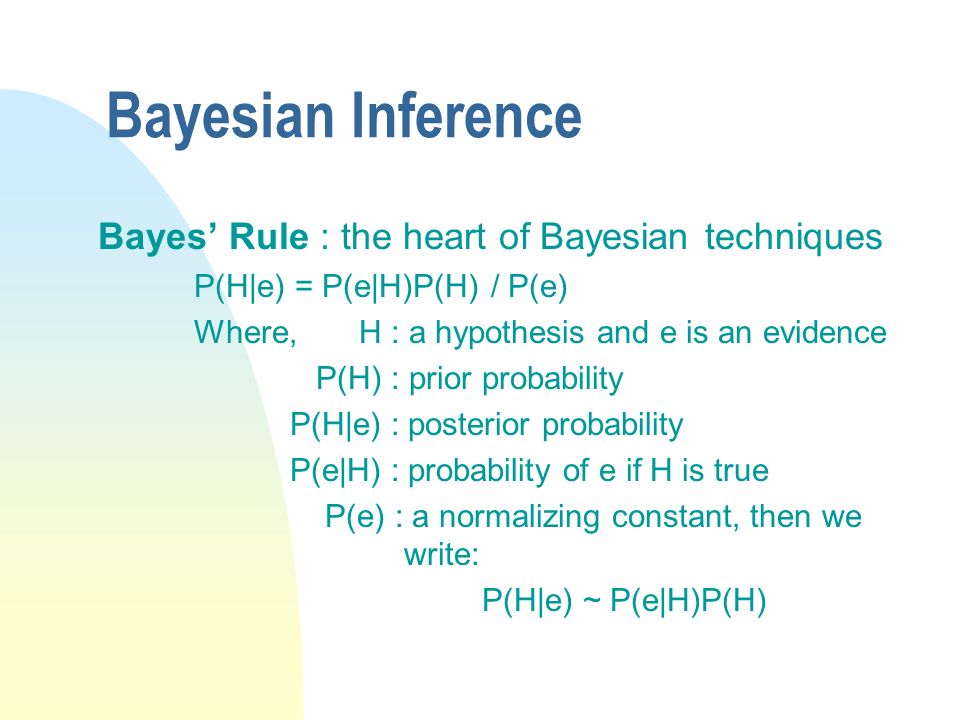 Bayesian Inference

Bayes' Rule : the heart of Bayesian techniques

$P(H|e) = P(e|H)P(H) / P(e)$

Where, H : a hypothesis and e is an evidence

$P(H)$ : prior probability

$P(H|e)$ : posterior probability

$P(e|H)$ : probability of e if H is true

$P(e)$ : a normalizing constant, then we write:

$P(H|e) \sim P(e|H)P(H)$